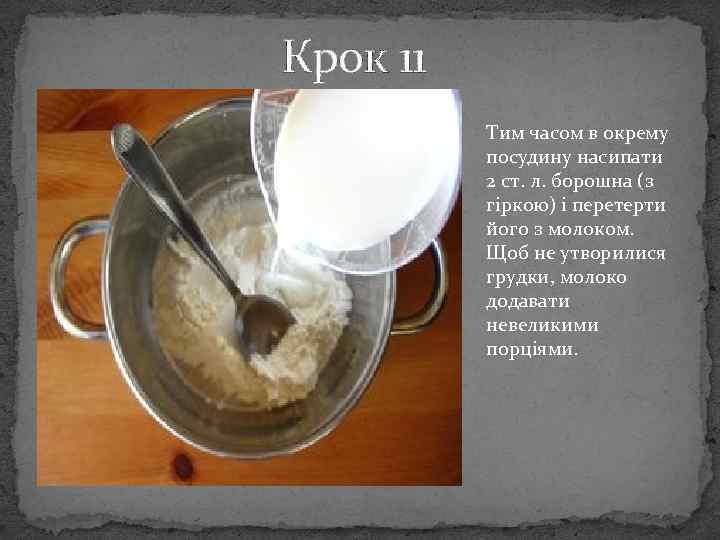 Крок 11

Тим часом в окрему посудину насипати 2 ст. л. борошна (з гіркою) і перетерти його з молоком. Щоб не утворилися грудки, молоко додавати невеликими порціями.